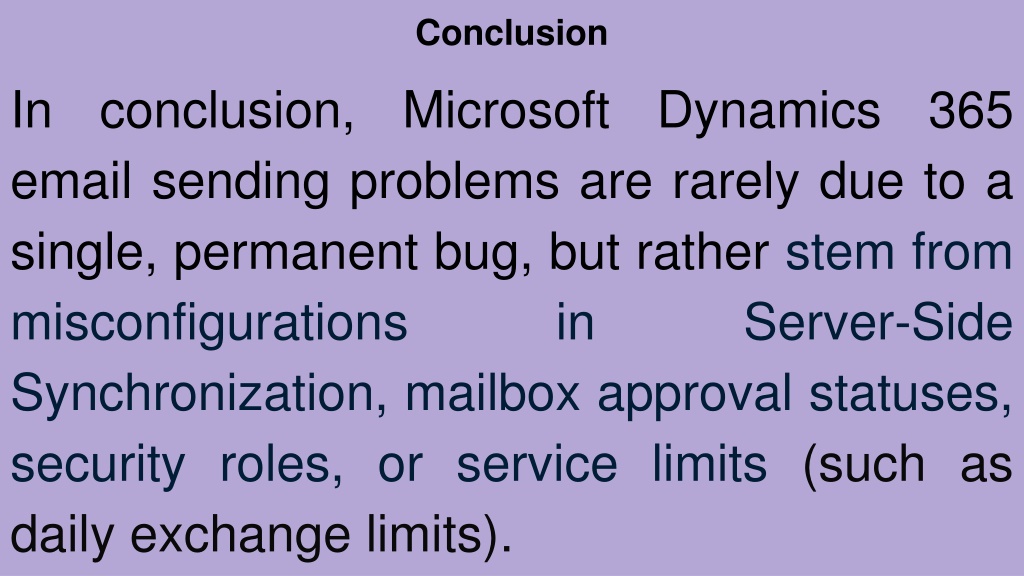 Conclusion

In conclusion, Microsoft Dynamics 365 email sending problems are rarely due to a single, permanent bug, but rather stem from misconfigurations in Server-Side Synchronization, mailbox approval statuses, security roles, or service limits (such as daily exchange limits).